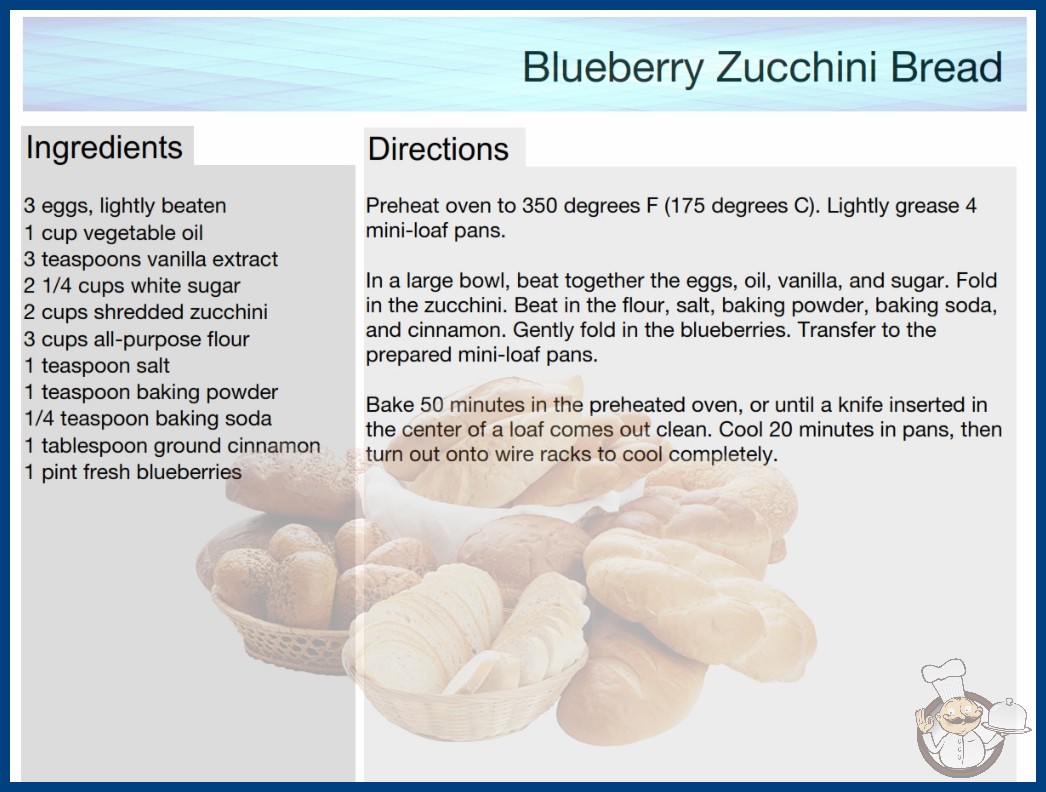 Blueberry Zucchini Bread

Ingredients

3 eggs, lightly beaten
1 cup vegetable oil
3 teaspoons vanilla extract
2 1/4 cups white sugar
2 cups shredded zucchini
3 cups all-purpose flour
1 teaspoon salt
1 teaspoon baking powder
1/4 teaspoon baking soda
1 tablespoon ground cinnamon
1 pint fresh blueberries

Directions

Preheat oven to 350 degrees F (175 degrees C). Lightly grease 4 mini-loaf pans.

In a large bowl, beat together the eggs, oil, vanilla, and sugar. Fold in the zucchini. Beat in the flour, salt, baking powder, baking soda, and cinnamon. Gently fold in the blueberries. Transfer to the prepared mini-loaf pans.

Bake 50 minutes in the preheated oven, or until a knife inserted in the center of a loaf comes out clean. Cool 20 minutes in pans, then turn out onto wire racks to cool completely.